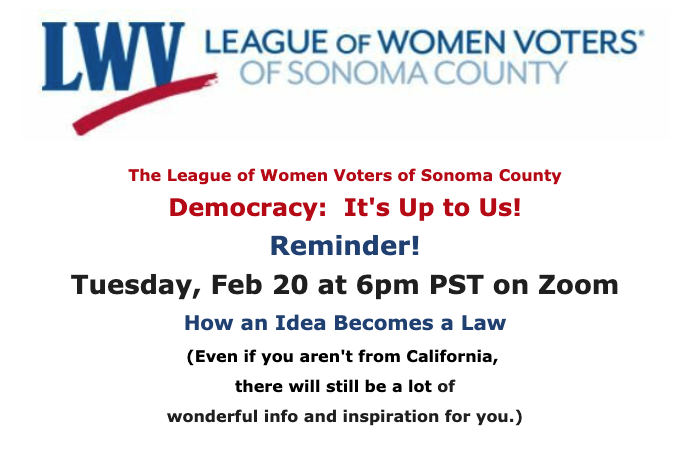 LWV LEAGUE OF WOMEN VOTERS®
OF SONOMA COUNTY

The League of Women Voters of Sonoma County

Democracy: It's Up to Us!

Reminder!

Tuesday, Feb 20 at 6pm PST on Zoom

How an Idea Becomes a Law

(Even if you aren't from California, there will still be a lot of wonderful info and inspiration for you.)